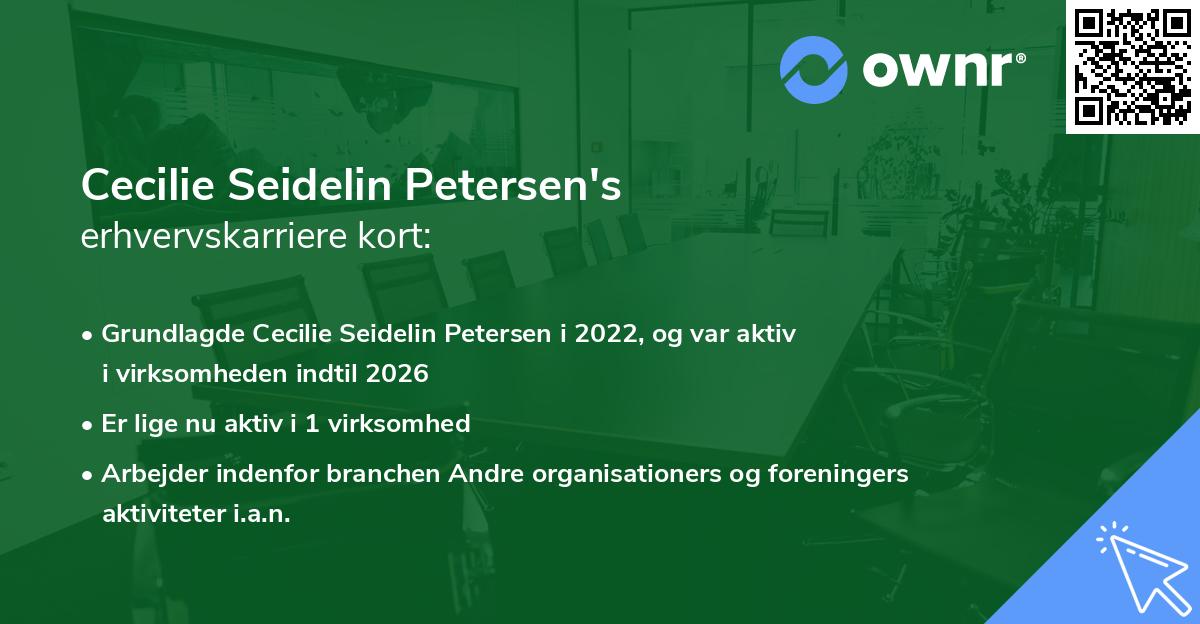 ownr®

Cecilie Seidelin Petersen's
erhvervskarriere kort:

• Grundlagde Cecilie Seidelin Petersen i 2022, og var aktiv i virksomheden indtil 2026

• Er lige nu aktiv i 1 virksomhed

• Arbejder indenfor branchen Andre organisationers og foreningers aktiviteter i.a.n.